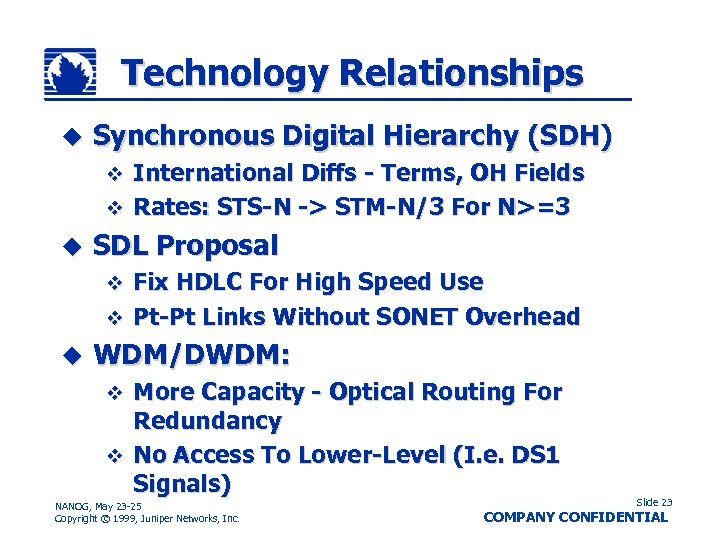 Technology Relationships

◆ Synchronous Digital Hierarchy (SDH)
❖ International Diffs - Terms, OH Fields
❖ Rates: STS-N -> STM-N/3 For N>=3

◆ SDL Proposal
❖ Fix HDLC For High Speed Use
❖ Pt-Pt Links Without SONET Overhead

◆ WDM/DWDM:
❖ More Capacity - Optical Routing For Redundancy
❖ No Access To Lower-Level (I.e. DS1 Signals)

NANOG, May 23-25
Copyright © 1999, Juniper Networks, Inc.

Slide 23
COMPANY CONFIDENTIAL